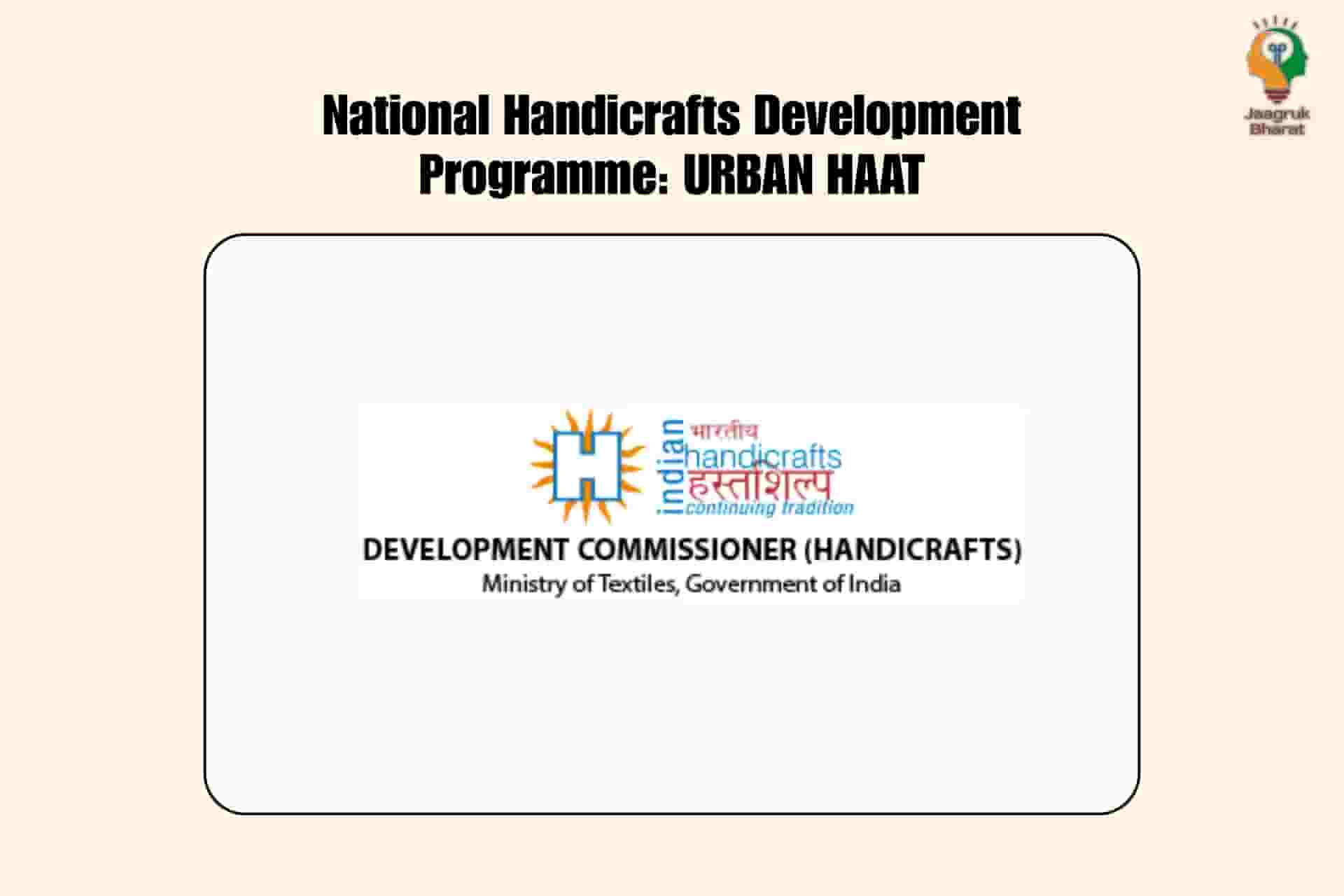 Jaagruk Bharat

National Handicrafts Development Programme: URBAN HAAT

H
indian
भारतीय
handicrafts
हस्तशिल्प
continuing tradition

DEVELOPMENT COMMISSIONER (HANDICRAFTS)
Ministry of Textiles, Government of India